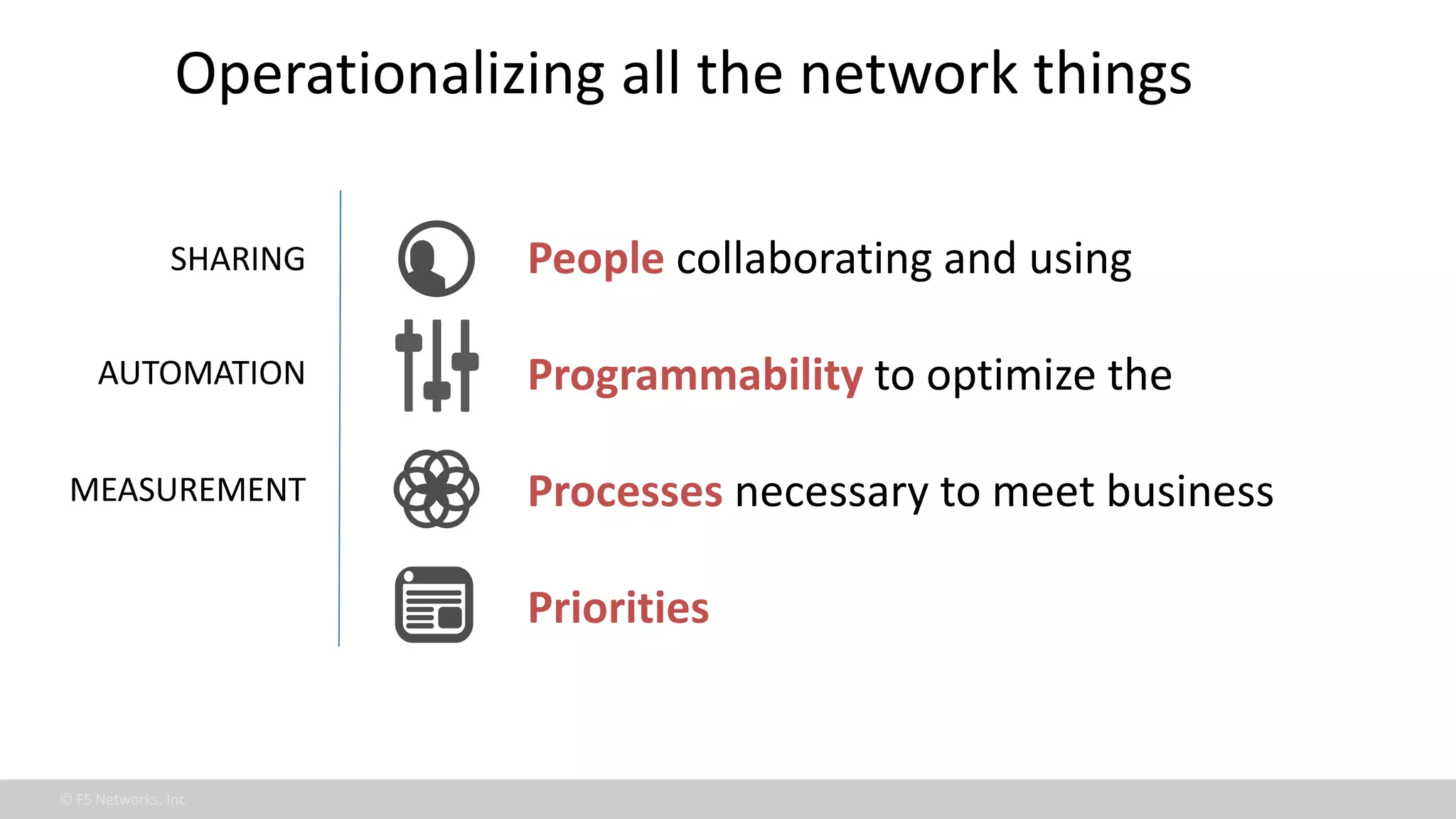 Operationalizing all the network things

SHARING

AUTOMATION

MEASUREMENT

People collaborating and using

Programmability to optimize the

Processes necessary to meet business

Priorities

© F5 Networks, Inc